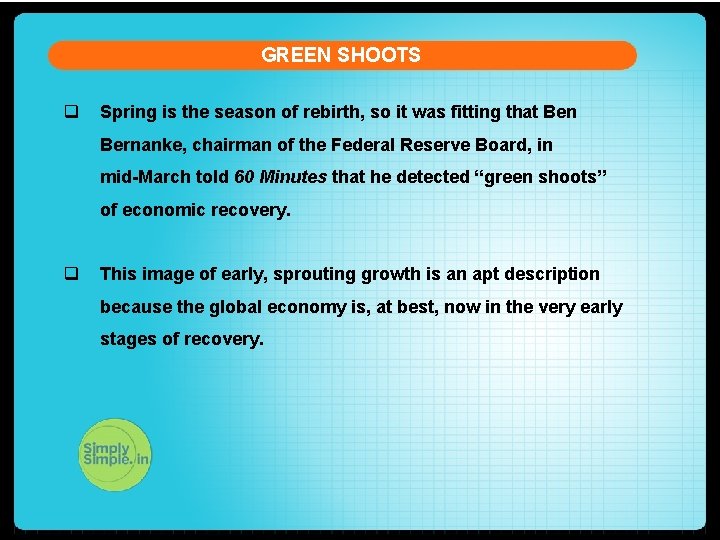 GREEN SHOOTS

❑ Spring is the season of rebirth, so it was fitting that Ben Bernanke, chairman of the Federal Reserve Board, in mid-March told 60 Minutes that he detected “green shoots” of economic recovery.

❑ This image of early, sprouting growth is an apt description because the global economy is, at best, now in the very early stages of recovery.

Simply Simple.in